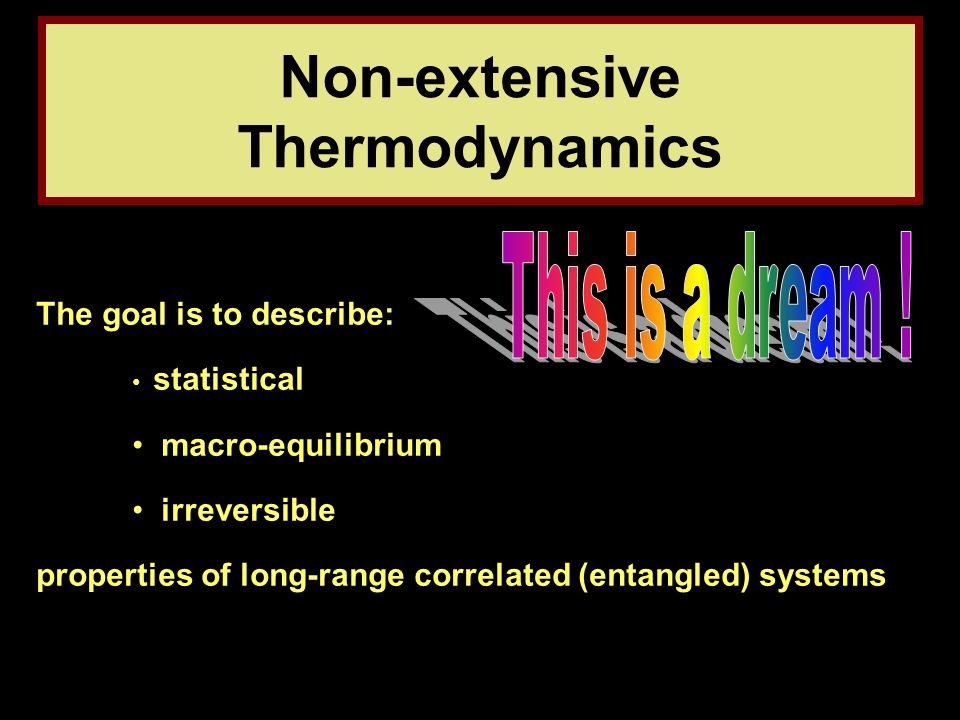 Non-extensive Thermodynamics

This is a dream !

The goal is to describe:

• statistical

• macro-equilibrium

• irreversible

properties of long-range correlated (entangled) systems